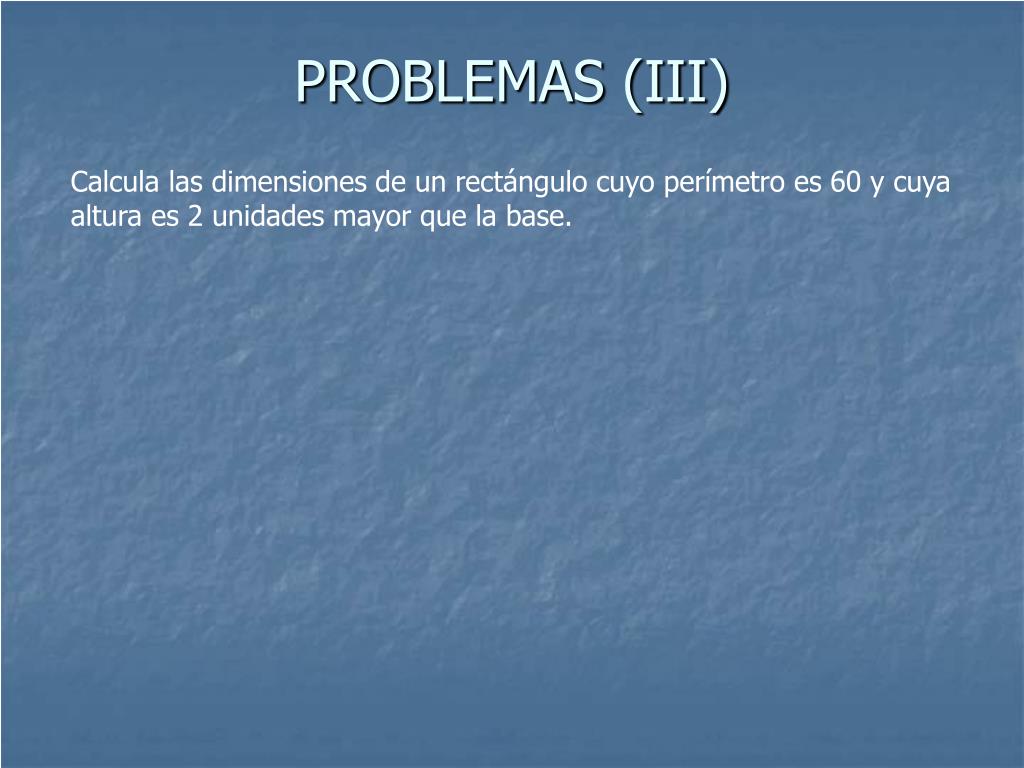 PROBLEMAS (III)

Calcula las dimensiones de un rectángulo cuyo perímetro es 60 y cuya altura es 2 unidades mayor que la base.